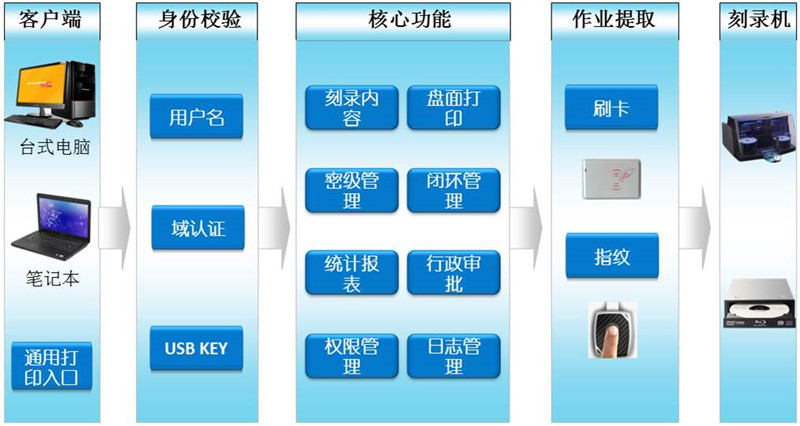 客户端

台式电脑

笔记本

通用打印入口

身份校验

用户名

域认证

USB KEY

核心功能

刻录内容

盘面打印

密级管理

闭环管理

统计报表

行政审批

权限管理

日志管理

作业提取

刷卡

指纹

刻录机